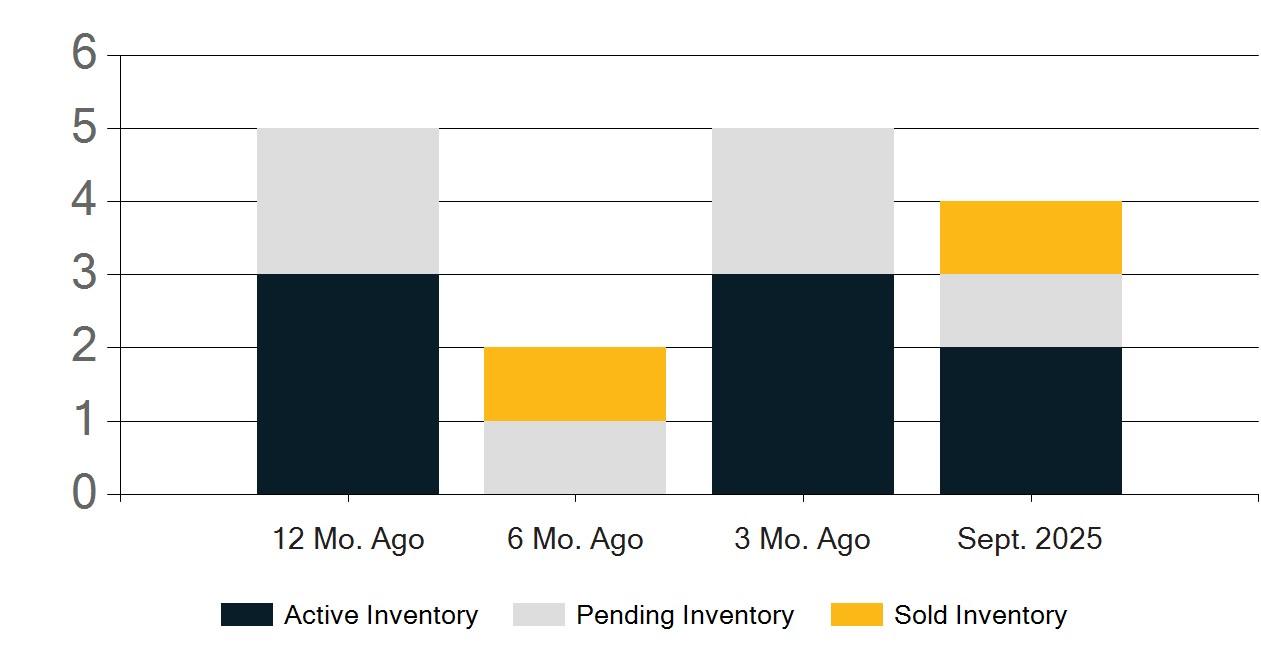 6
5
4
3
2
1
0

12 Mo. Ago
6 Mo. Ago
3 Mo. Ago
Sept. 2025

Active Inventory
Pending Inventory
Sold Inventory